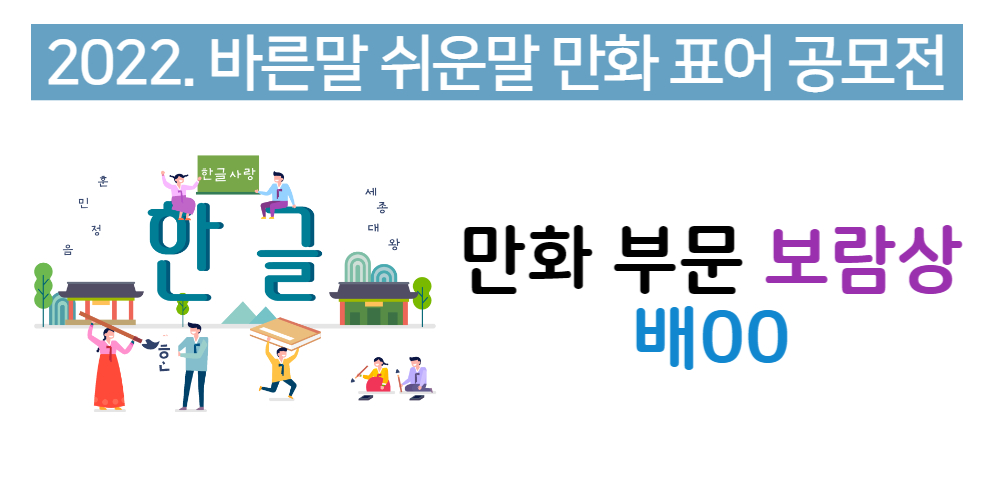 2022. 바른말 쉬운말 만화 표어 공모전

한글사랑

훈
민
정
음

세
종
대
왕

한글

훈

만화 부문 보람상
배OO